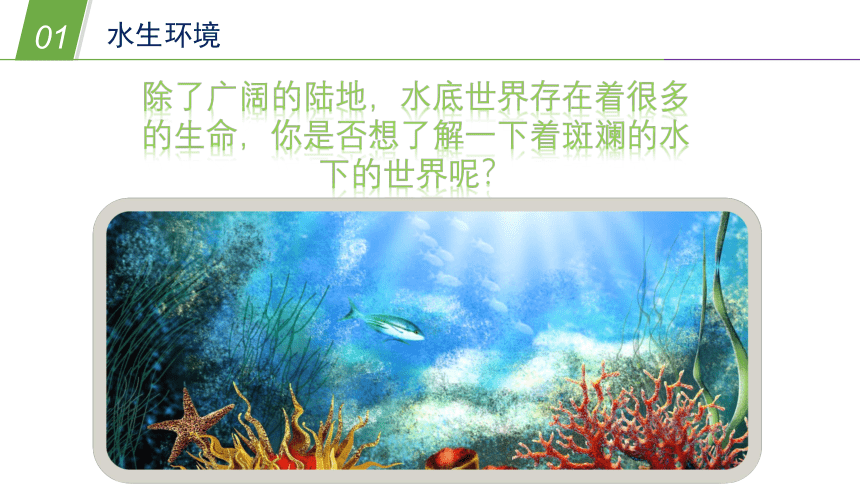 01 水生环境

除了广阔的陆地，水底世界存在着很多的生命，你是否想了解一下着斑斓的水下的世界呢？